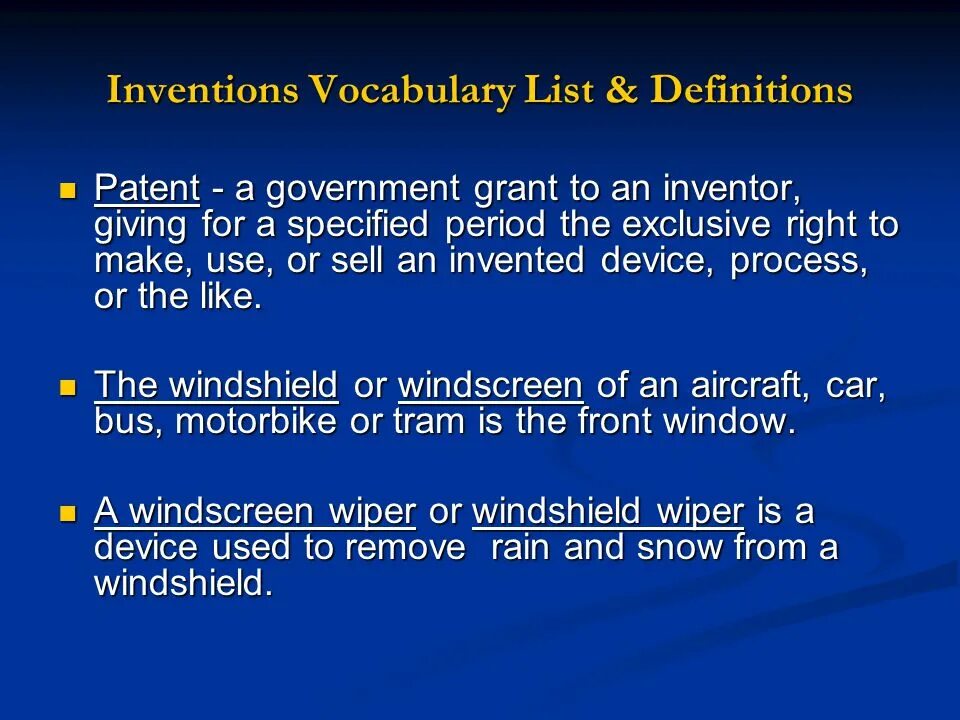 Inventions Vocabulary List & Definitions

Patent - a government grant to an inventor, giving for a specified period the exclusive right to make, use, or sell an invented device, process, or the like.

The windshield or windscreen of an aircraft, car, bus, motorbike or tram is the front window.

A windscreen wiper or windshield wiper is a device used to remove rain and snow from a windshield.